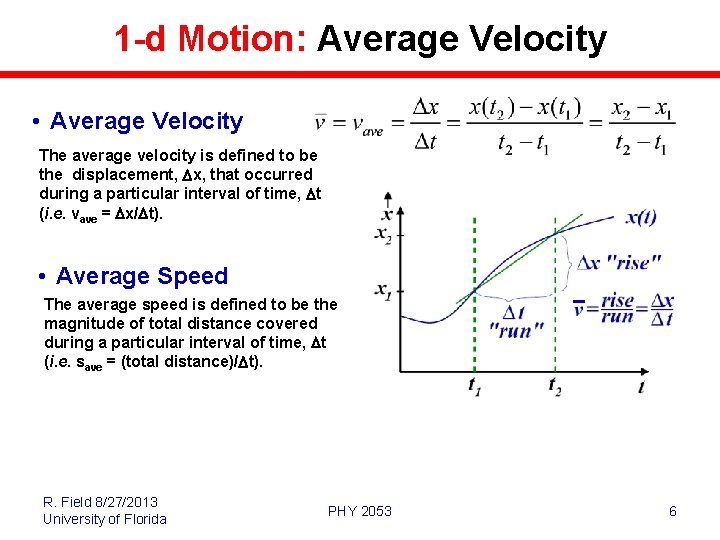 1-d Motion: Average Velocity

• Average Velocity

$\bar{v} = v_{ave} = \frac{\Delta x}{\Delta t} = \frac{x(t_2) - x(t_1)}{t_2 - t_1} = \frac{x_2 - x_1}{t_2 - t_1}$

The average velocity is defined to be the displacement, $\Delta$x, that occurred during a particular interval of time, $\Delta$t (i.e. $v_{ave}$ = $\Delta$x/$\Delta$t).

• Average Speed

The average speed is defined to be the magnitude of total distance covered during a particular interval of time, $\Delta$t (i.e. $s_{ave}$ = (total distance)/$\Delta$t).

x
$x_2$
$x_1$
x(t)
$\Delta x$ "rise"
$\Delta t$
"run"
$\bar{v} = \frac{rise}{run} = \frac{\Delta x}{\Delta t}$
$t_1$
$t_2$
t

R. Field 8/27/2013
University of Florida

PHY 2053

6